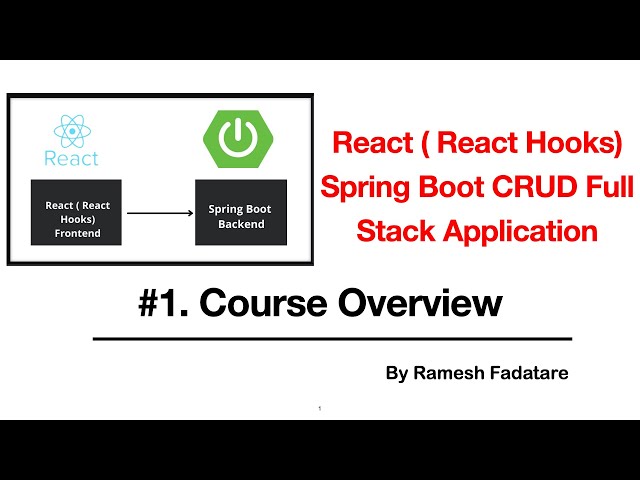 React

React ( React Hooks) Frontend

Spring Boot Backend

React ( React Hooks) Spring Boot CRUD Full Stack Application

#1. Course Overview

By Ramesh Fadatare

1